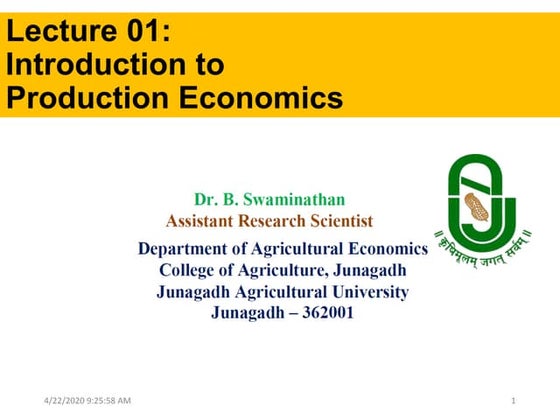 Lecture 01:
Introduction to
Production Economics

Dr. B. Swaminathan
Assistant Research Scientist
Department of Agricultural Economics
College of Agriculture, Junagadh
Junagadh Agricultural University
Junagadh – 362001

॥ कृषिमूलम् जगत् सर्वम् ॥

4/22/2020 9:25:58 AM

1